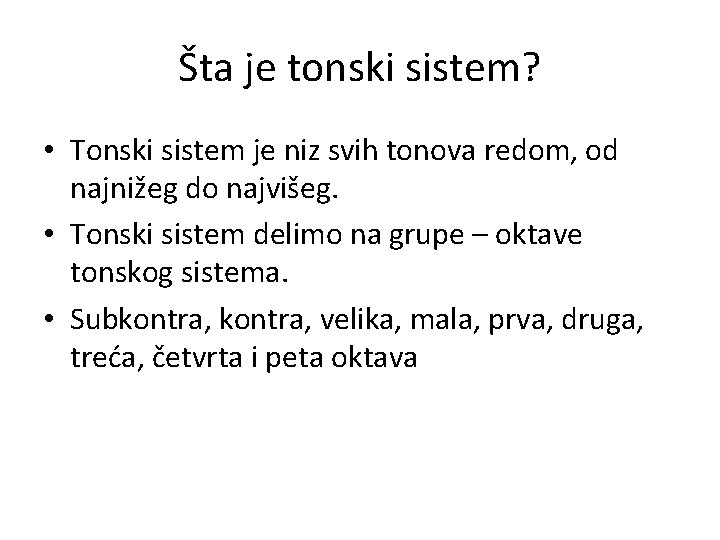 Šta je tonski sistem?

• Tonski sistem je niz svih tonova redom, od najnižeg do najvišeg.
• Tonski sistem delimo na grupe – oktave tonskog sistema.
• Subkontra, kontra, velika, mala, prva, druga, treća, četvrta i peta oktava